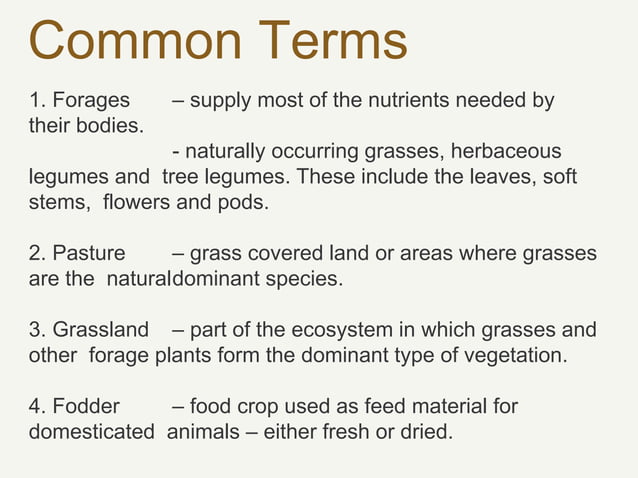 Common Terms

1. Forages – supply most of the nutrients needed by their bodies.

- naturally occurring grasses, herbaceous legumes and tree legumes. These include the leaves, soft stems, flowers and pods.

2. Pasture – grass covered land or areas where grasses are the naturaldominant species.

3. Grassland – part of the ecosystem in which grasses and other forage plants form the dominant type of vegetation.

4. Fodder – food crop used as feed material for domesticated animals – either fresh or dried.